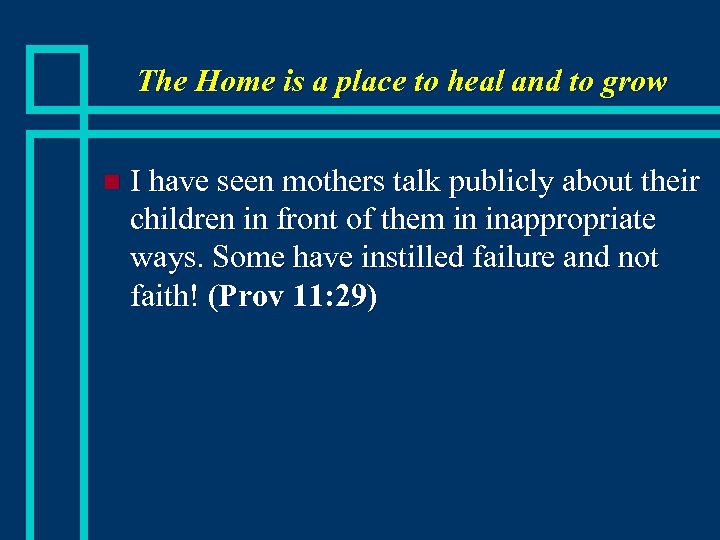 The Home is a place to heal and to grow

I have seen mothers talk publicly about their children in front of them in inappropriate ways. Some have instilled failure and not faith! (Prov 11:29)